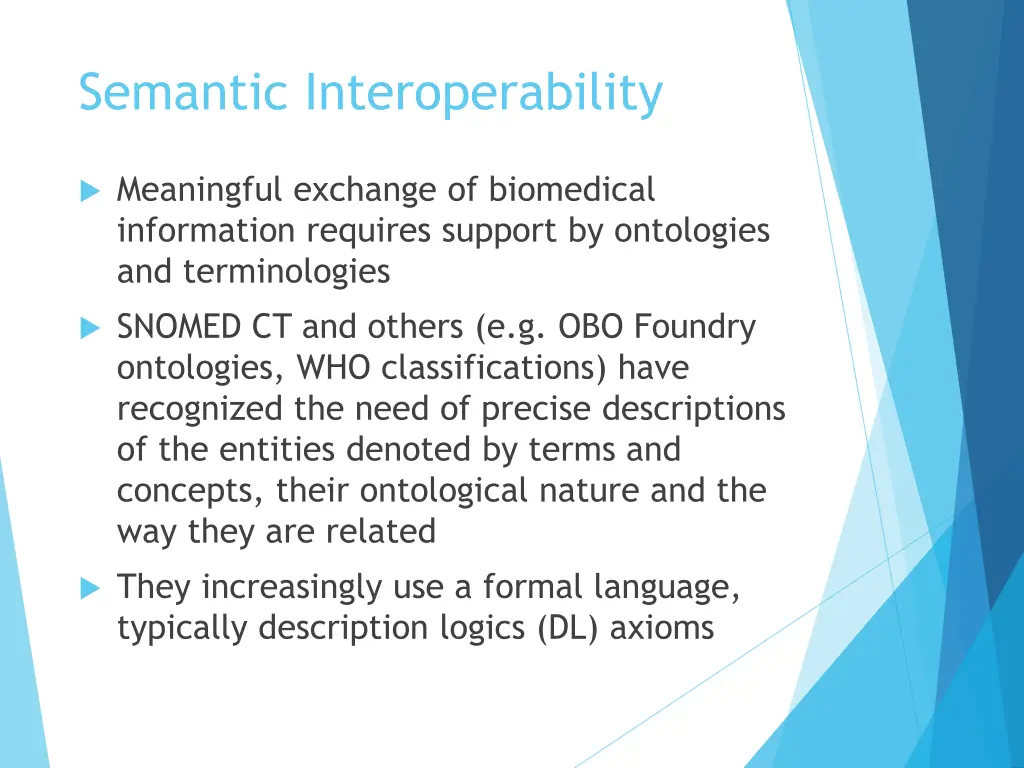 Semantic Interoperability

Meaningful exchange of biomedical information requires support by ontologies and terminologies

SNOMED CT and others (e.g. OBO Foundry ontologies, WHO classifications) have recognized the need of precise descriptions of the entities denoted by terms and concepts, their ontological nature and the way they are related

They increasingly use a formal language, typically description logics (DL) axioms